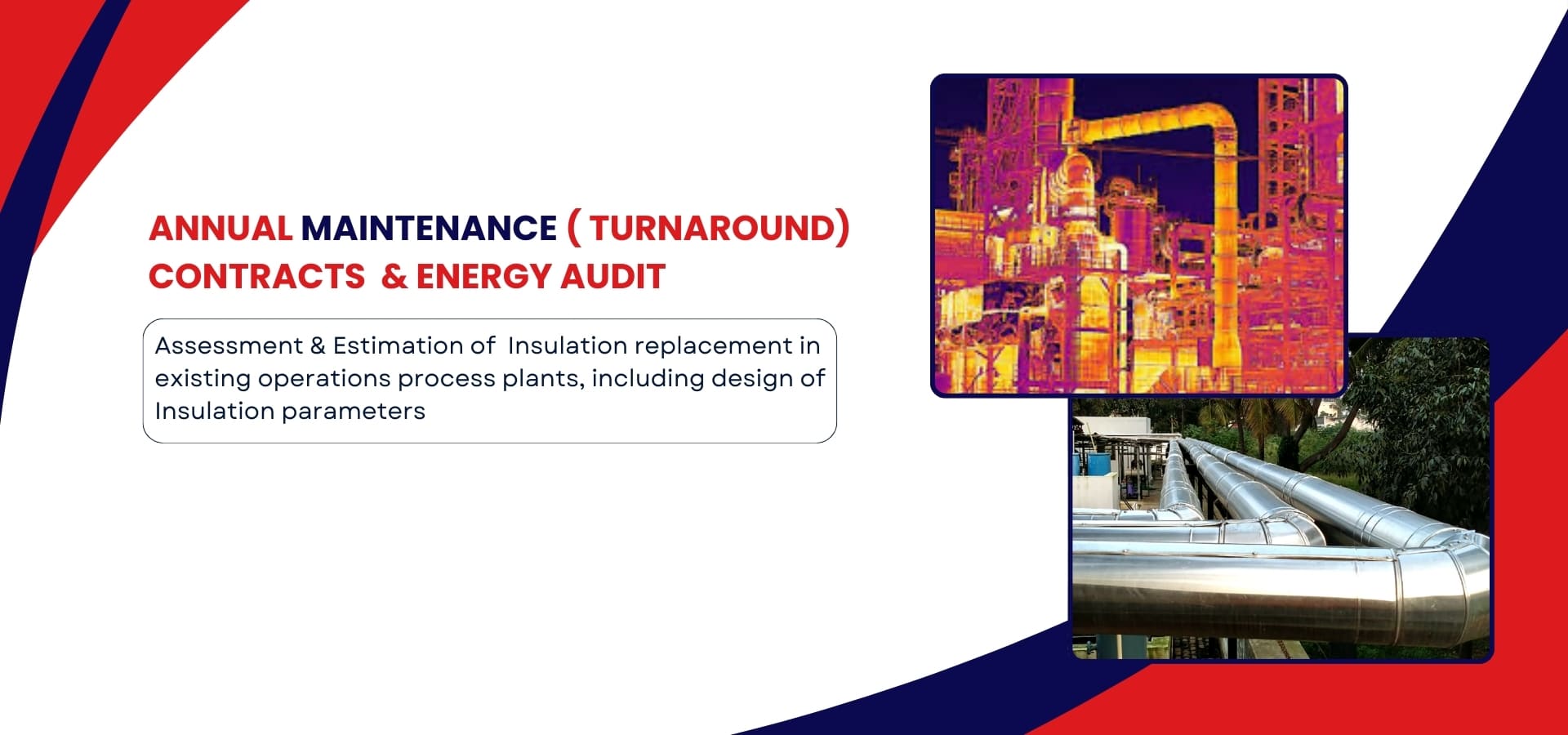 ANNUAL MAINTENANCE ( TURNAROUND) CONTRACTS & ENERGY AUDIT

Assessment & Estimation of Insulation replacement in existing operations process plants, including design of Insulation parameters